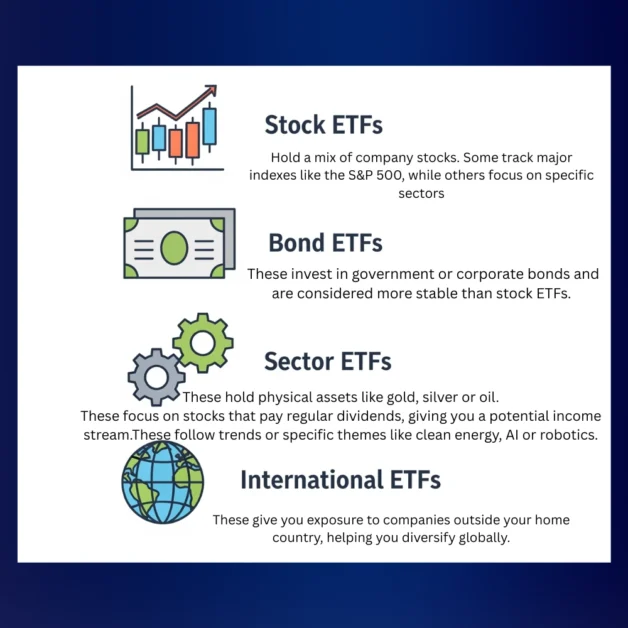 Stock ETFs

Hold a mix of company stocks. Some track major indexes like the S&P 500, while others focus on specific sectors

Bond ETFs

These invest in government or corporate bonds and are considered more stable than stock ETFs.

Sector ETFs

These hold physical assets like gold, silver or oil. These focus on stocks that pay regular dividends, giving you a potential income stream.These follow trends or specific themes like clean energy, AI or robotics.

International ETFs

These give you exposure to companies outside your home country, helping you diversify globally.